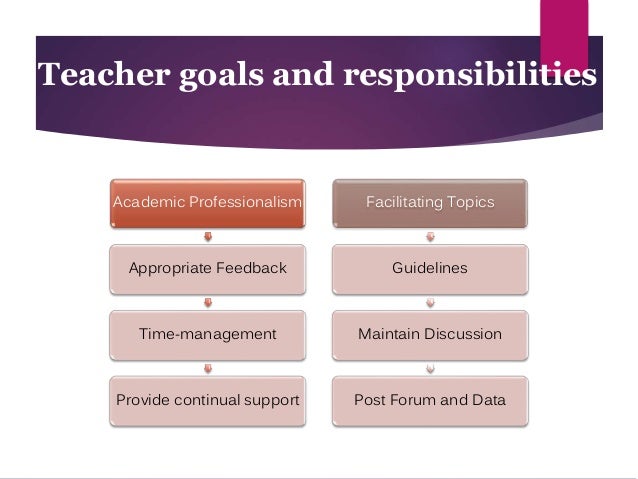 Teacher goals and responsibilities

Academic Professionalism
Appropriate Feedback
Time-management
Provide continual support

Facilitating Topics
Guidelines
Maintain Discussion
Post Forum and Data